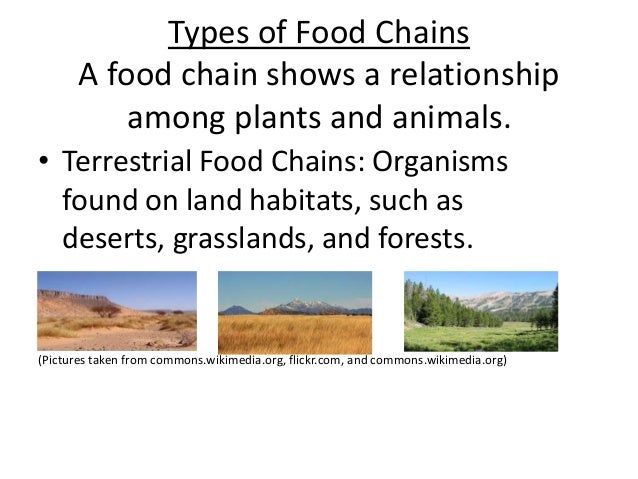 Types of Food Chains
A food chain shows a relationship among plants and animals.

• Terrestrial Food Chains: Organisms found on land habitats, such as deserts, grasslands, and forests.

(Pictures taken from commons.wikimedia.org, flickr.com, and commons.wikimedia.org)